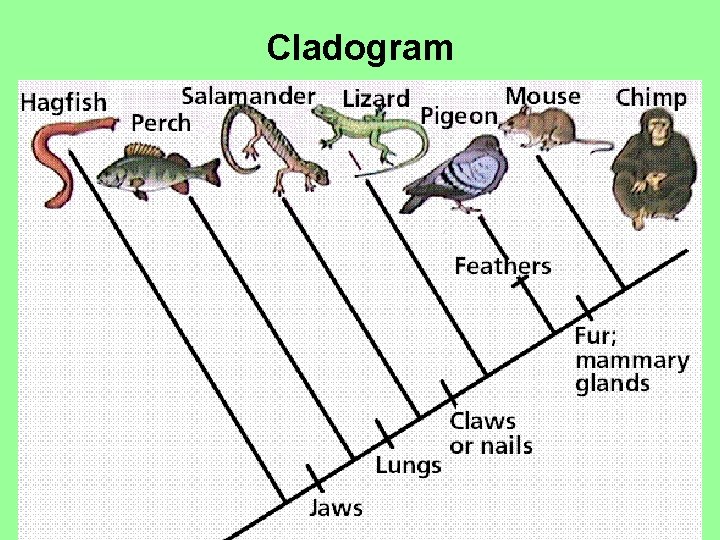 Cladogram

Hagfish
Perch
Salamander
Lizard
Pigeon
Mouse
Chimp

Feathers
Fur; mammary glands
Claws or nails
Lungs
Jaws